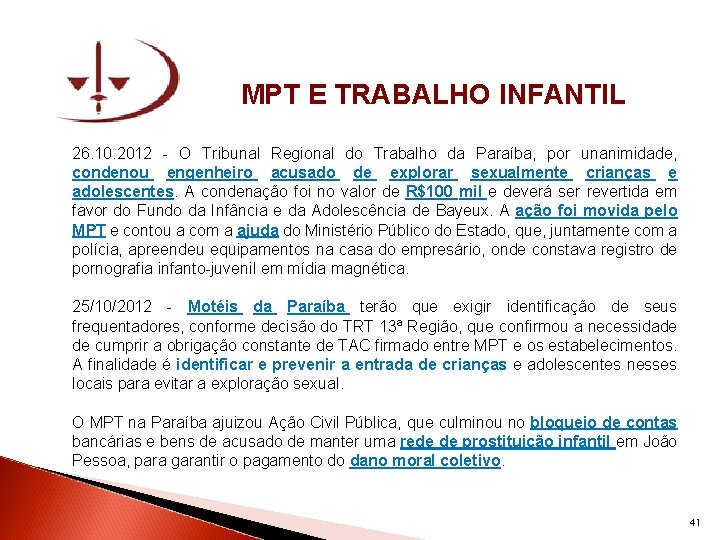 MPT E TRABALHO INFANTIL

26.10.2012 - O Tribunal Regional do Trabalho da Paraíba, por unanimidade, condenou engenheiro acusado de explorar sexualmente crianças e adolescentes. A condenação foi no valor de R$100 mil e deverá ser revertida em favor do Fundo da Infância e da Adolescência de Bayeux. A ação foi movida pelo MPT e contou a com a ajuda do Ministério Público do Estado, que, juntamente com a polícia, apreendeu equipamentos na casa do empresário, onde constava registro de pornografia infanto-juvenil em mídia magnética.

25/10/2012 - Motéis da Paraíba terão que exigir identificação de seus frequentadores, conforme decisão do TRT 13ª Região, que confirmou a necessidade de cumprir a obrigação constante de TAC firmado entre MPT e os estabelecimentos. A finalidade é identificar e prevenir a entrada de crianças e adolescentes nesses locais para evitar a exploração sexual.

O MPT na Paraíba ajuizou Ação Civil Pública, que culminou no bloqueio de contas bancárias e bens de acusado de manter uma rede de prostituição infantil em João Pessoa, para garantir o pagamento do dano moral coletivo.

41